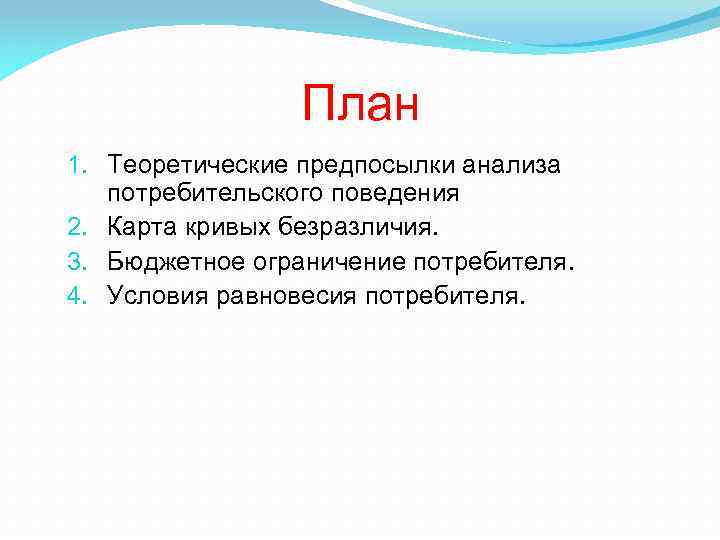 План

1. Теоретические предпосылки анализа потребительского поведения
2. Карта кривых безразличия.
3. Бюджетное ограничение потребителя.
4. Условия равновесия потребителя.